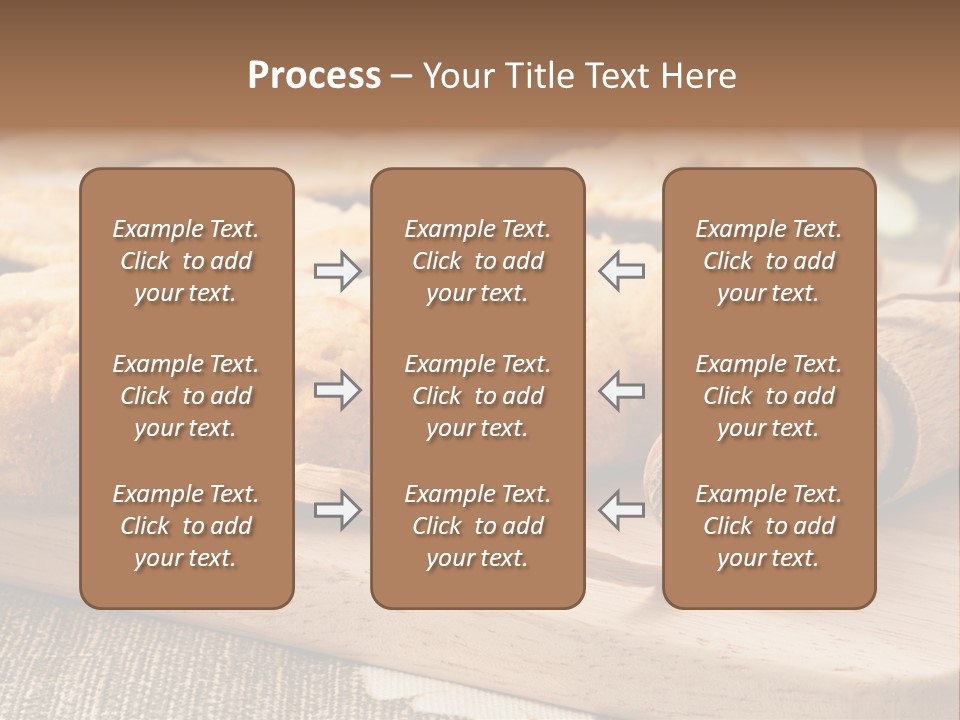 Process – Your Title Text Here

Example Text. Click to add your text.

Example Text. Click to add your text.

Example Text. Click to add your text.

Example Text. Click to add your text.

Example Text. Click to add your text.

Example Text. Click to add your text.

Example Text. Click to add your text.

Example Text. Click to add your text.

Example Text. Click to add your text.